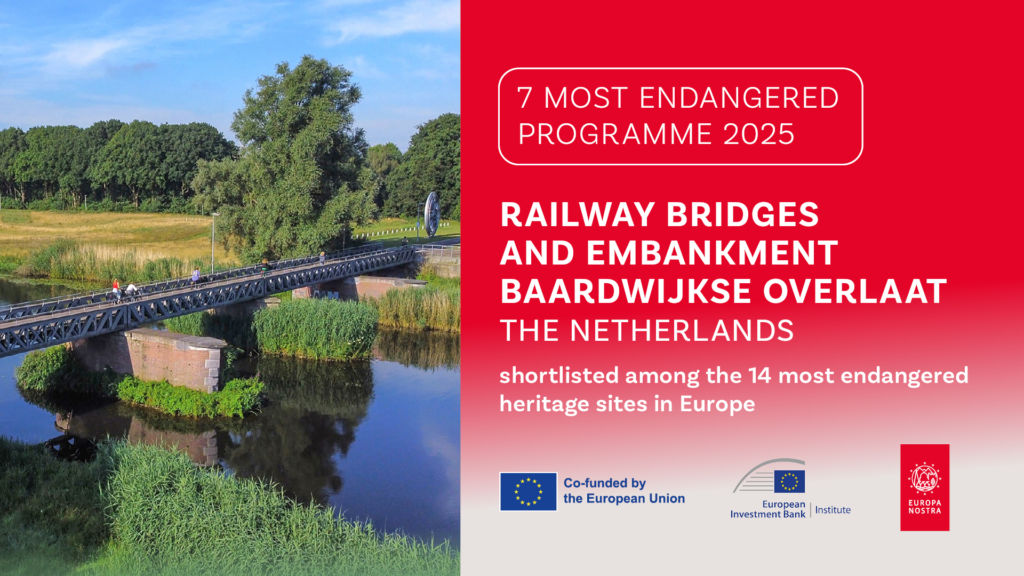 7 MOST ENDANGERED PROGRAMME 2025

RAILWAY BRIDGES AND EMBANKMENT BAARDWIJKSE OVERLAAT
THE NETHERLANDS

shortlisted among the 14 most endangered heritage sites in Europe

Co-funded by the European Union

European Investment Bank | Institute

EUROPA NOSTRA